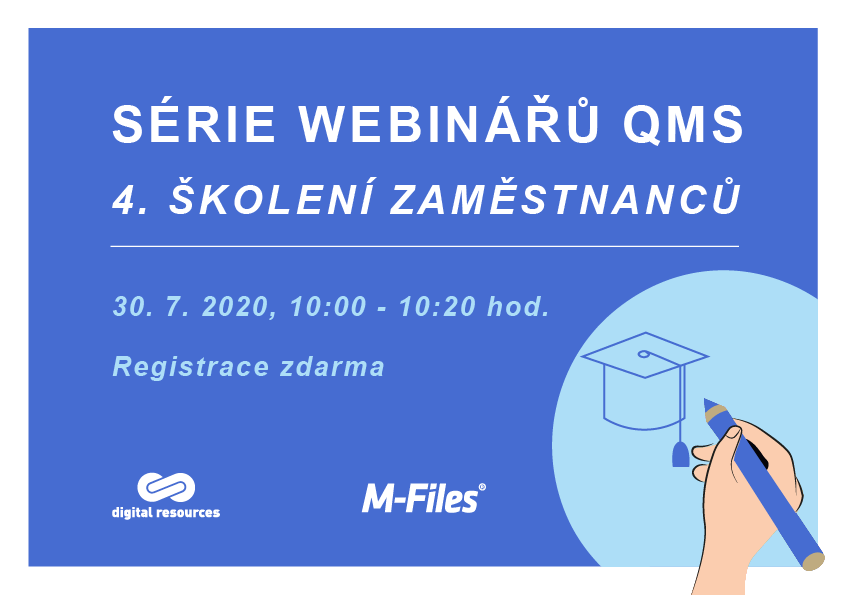 SÉRIE WEBINÁŘŮ QMS

4. ŠKOLENÍ ZAMĚSTNANCŮ

30. 7. 2020, 10:00 - 10:20 hod.

Registrace zdarma

digital resources

M-Files®